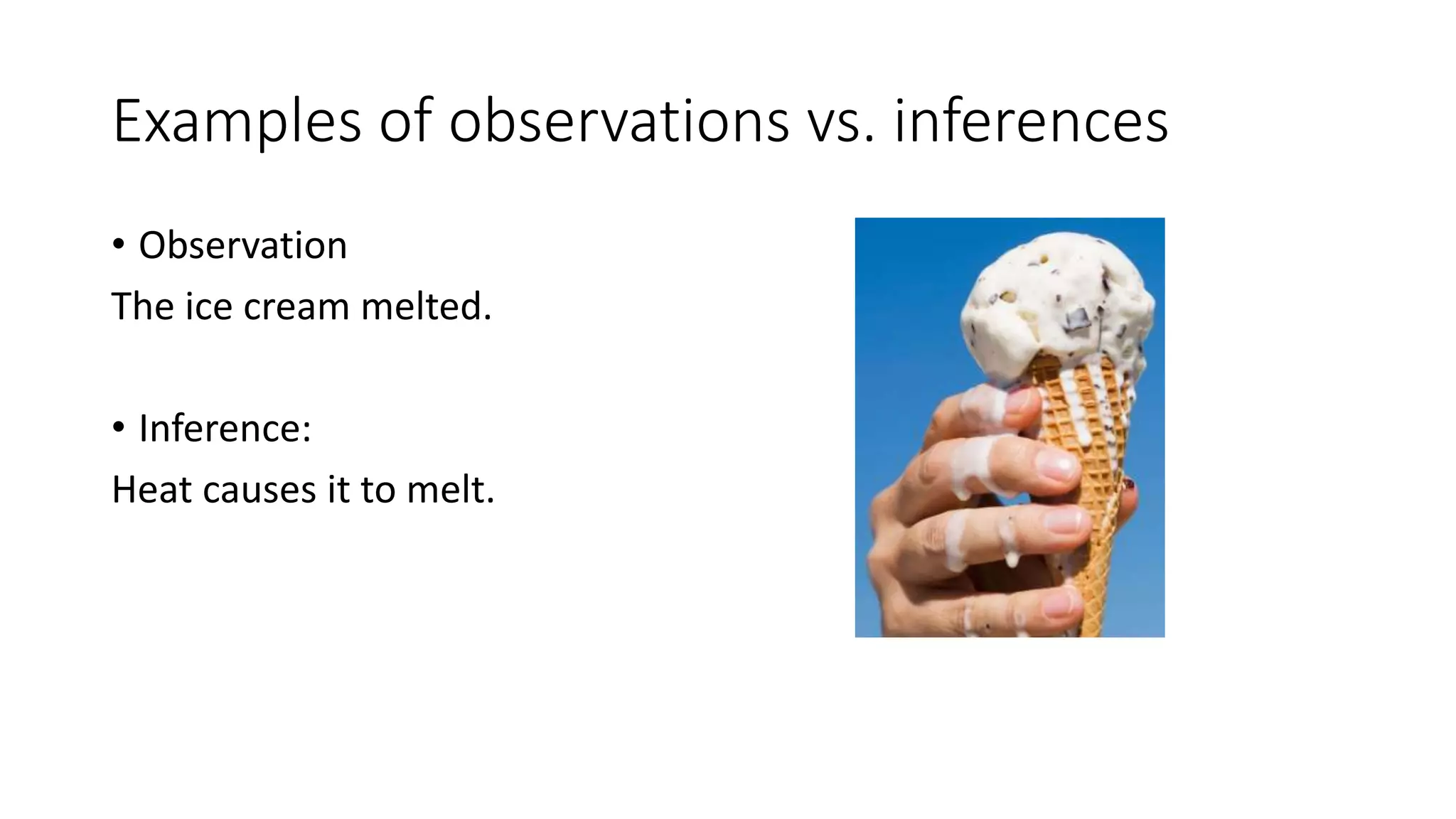 Examples of observations vs. inferences

• Observation

The ice cream melted.

• Inference:

Heat causes it to melt.